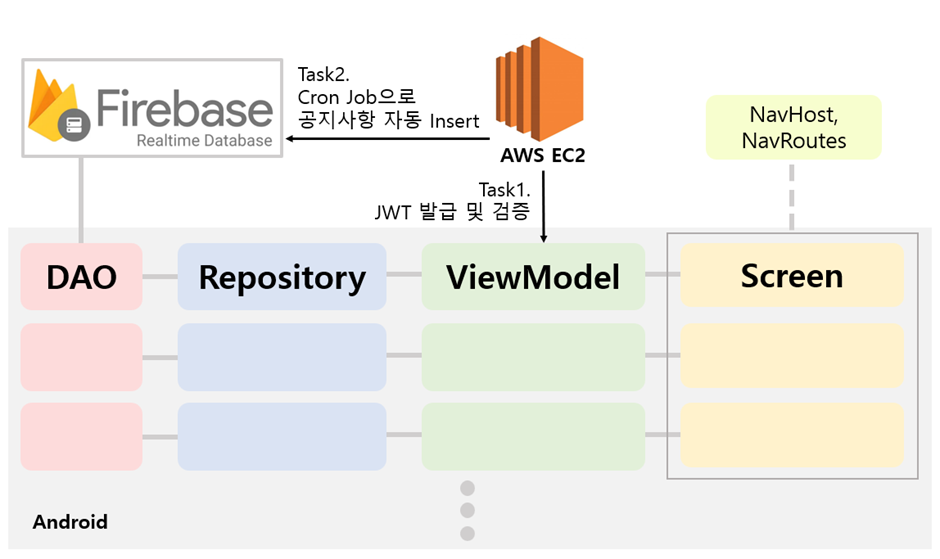 Firebase
Realtime Database

Task2.
Cron Job으로
공지사항 자동 Insert

AWS EC2

NavHost,
NavRoutes

Task1.
JWT 발급 및 검증

DAO

Repository

ViewModel

Screen

Android